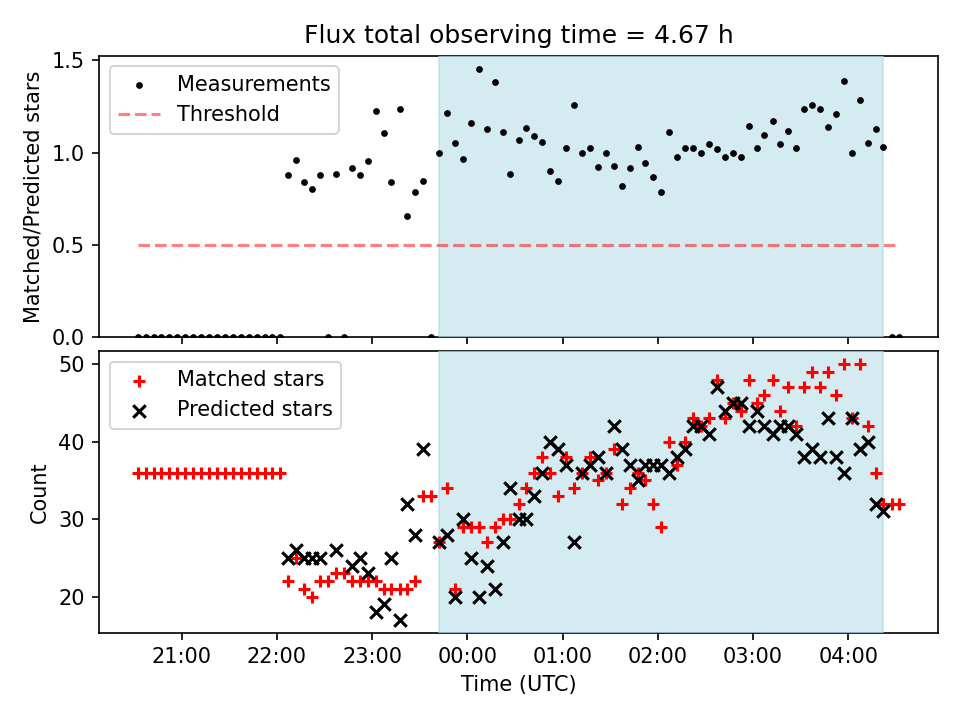 Flux total observing time = 4.67 h

Measurements
Threshold

Matched/Predicted stars

1.5
1.0
0.5
0.0

Matched stars
Predicted stars

Count

50
40
30
20

21:00
22:00
23:00
00:00
01:00
02:00
03:00
04:00

Time (UTC)